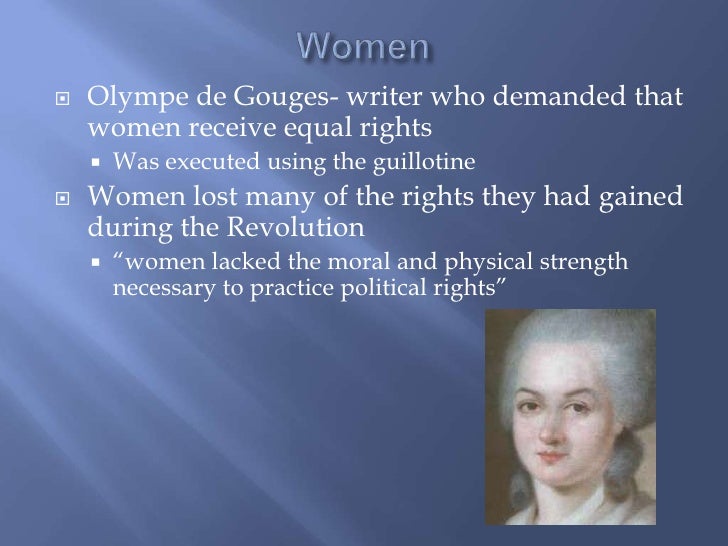 Women

Olympe de Gouges- writer who demanded that women receive equal rights

Was executed using the guillotine

Women lost many of the rights they had gained during the Revolution

“women lacked the moral and physical strength necessary to practice political rights”